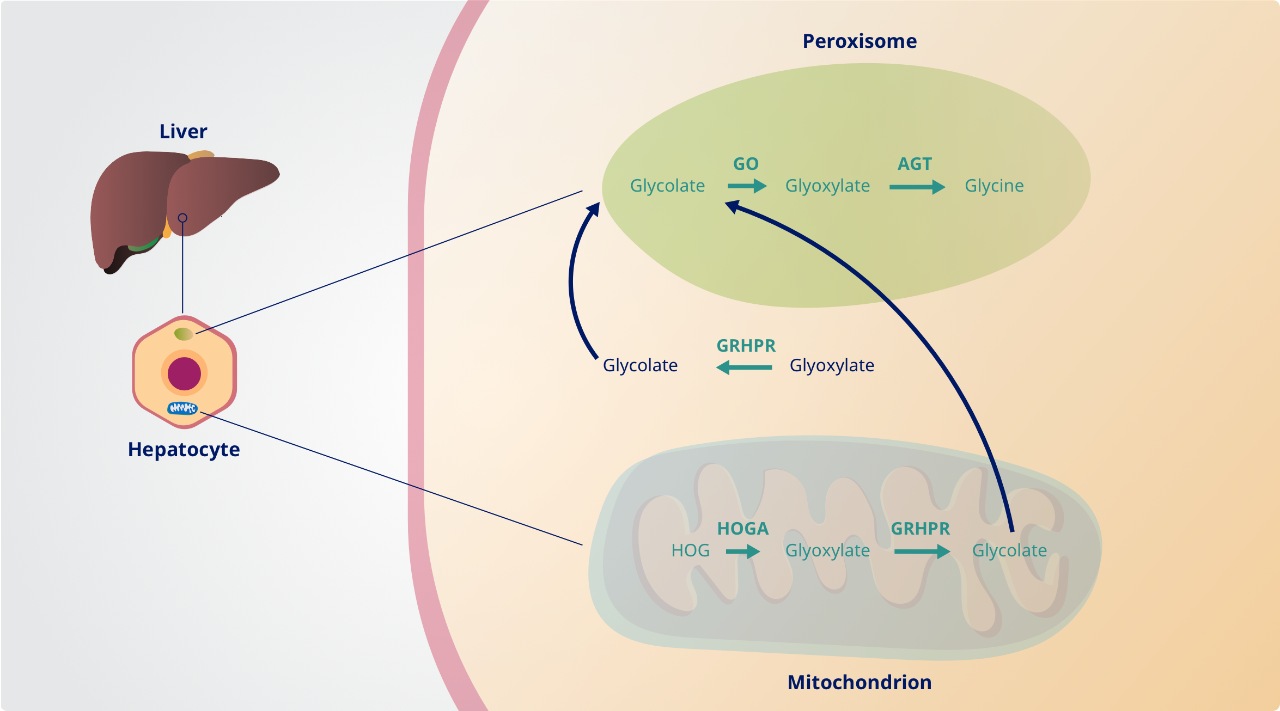 Liver

Hepatocyte

Peroxisome

Glycolate GO Glyoxylate AGT Glycine

Glycolate GRHPR Glyoxylate

HOG HOGA Glyoxylate GRHPR Glycolate

Mitochondrion